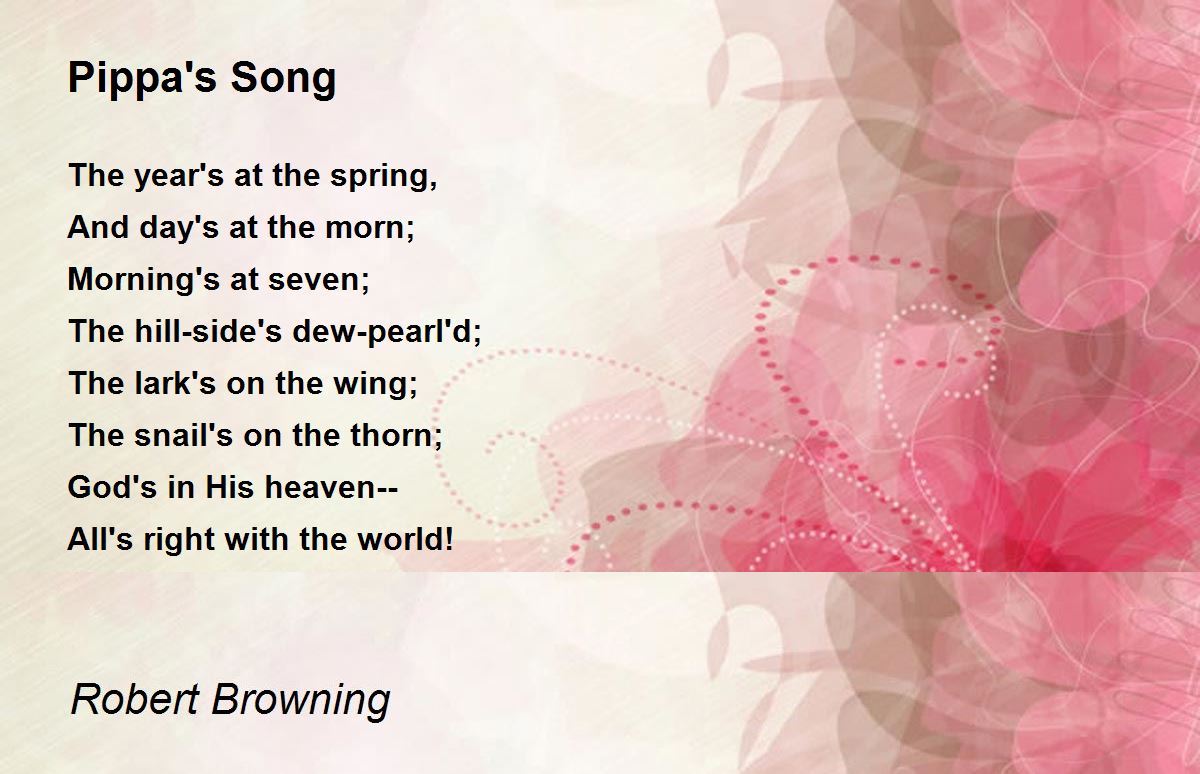 Pippa's Song

The year's at the spring,
And day's at the morn;
Morning's at seven;
The hill-side's dew-pearl'd;
The lark's on the wing;
The snail's on the thorn;
God's in His heaven--
All's right with the world!

Robert Browning